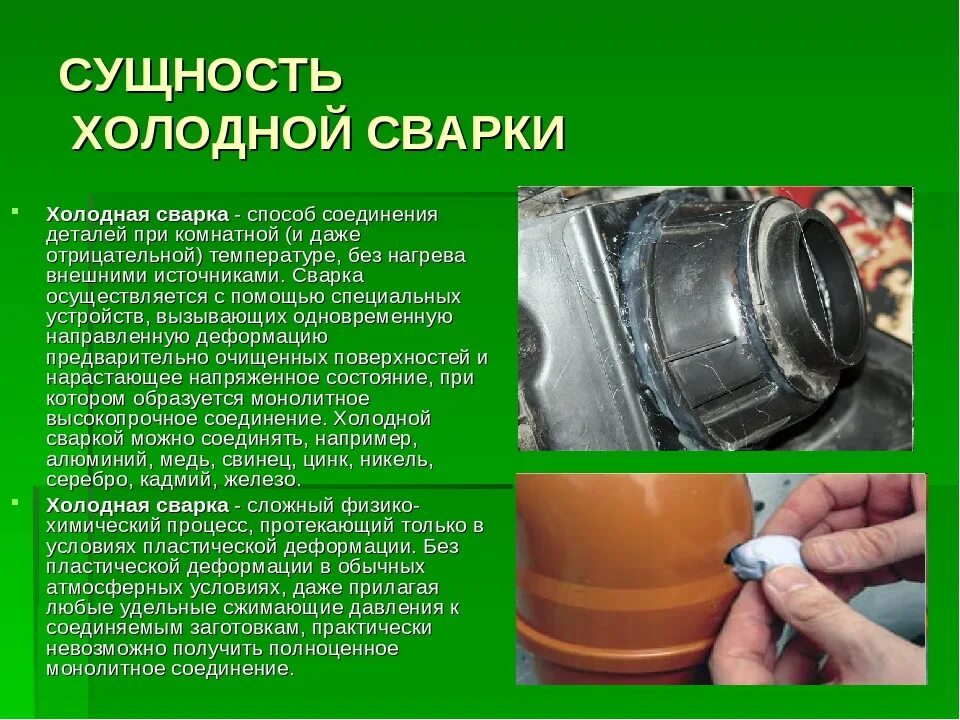 СУЩНОСТЬ ХОЛОДНОЙ СВАРКИ

Холодная сварка - способ соединения деталей при комнатной (и даже отрицательной) температуре, без нагрева внешними источниками. Сварка осуществляется с помощью специальных устройств, вызывающих одновременную направленную деформацию предварительно очищенных поверхностей и нарастающее напряженное состояние, при котором образуется монолитное высокопрочное соединение. Холодной сваркой можно соединять, например, алюминий, медь, свинец, цинк, никель, серебро, кадмий, железо.

Холодная сварка - сложный физико-химический процесс, протекающий только в условиях пластической деформации. Без пластической деформации в обычных атмосферных условиях, даже прилагая любые удельные сжимающие давления к соединяемым заготовкам, практически невозможно получить полноценное монолитное соединение.